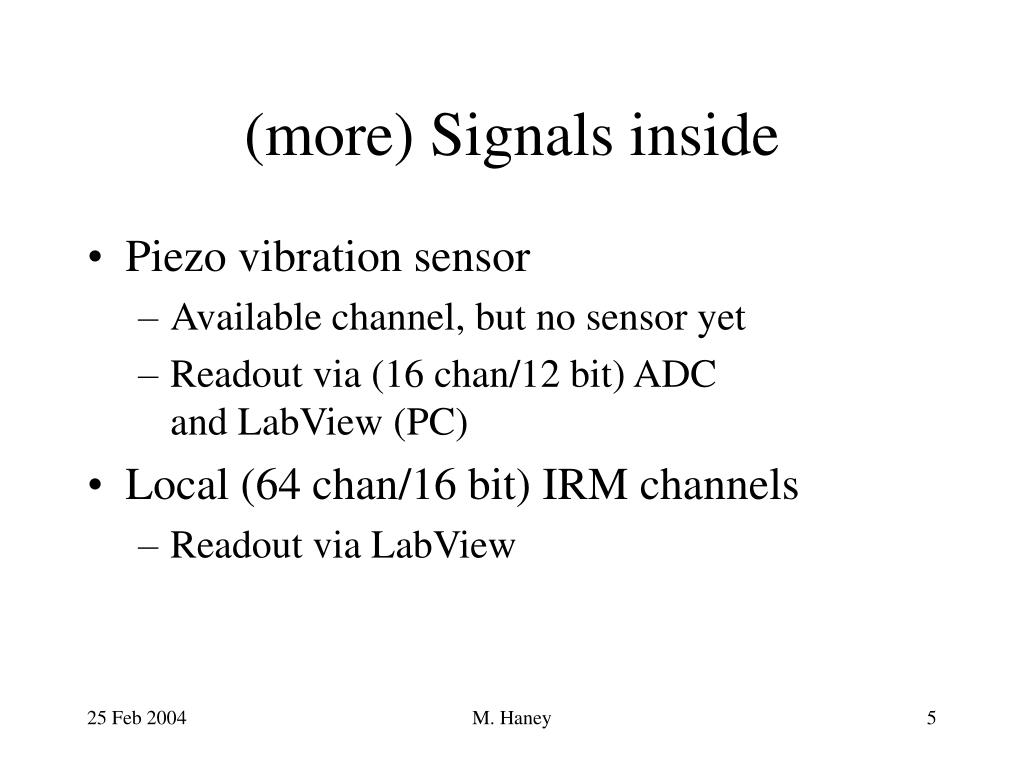 (more) Signals inside

• Piezo vibration sensor
– Available channel, but no sensor yet
– Readout via (16 chan/12 bit) ADC and LabView (PC)

• Local (64 chan/16 bit) IRM channels
– Readout via LabView

25 Feb 2004

M. Haney

5